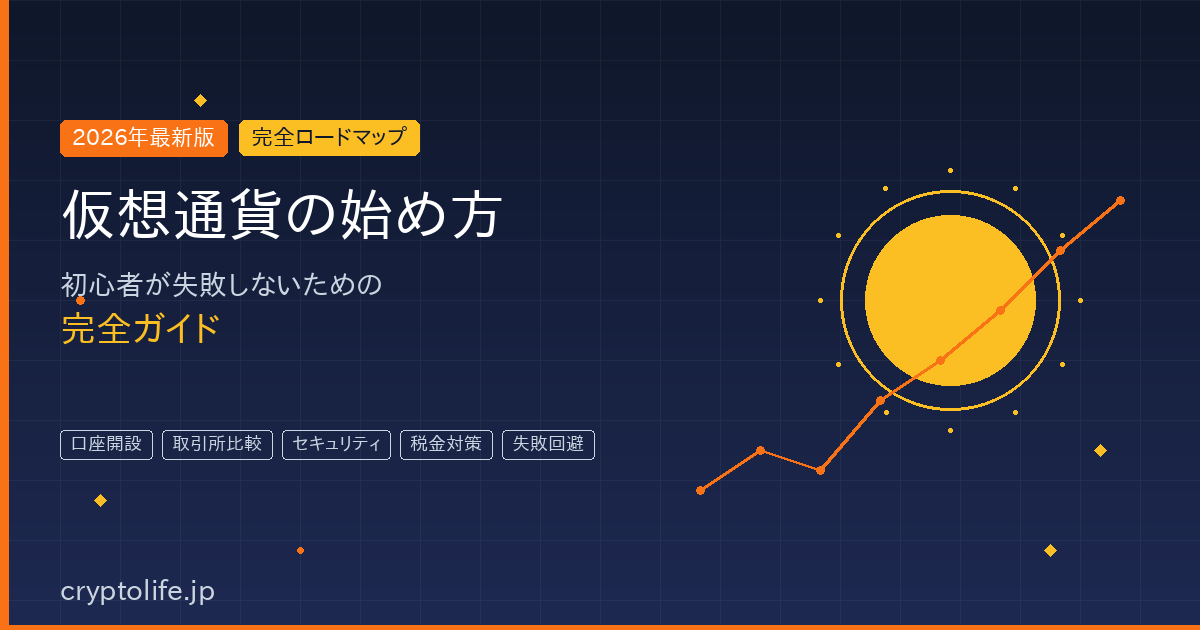 2026年最新版 完全ロードマップ

仮想通貨の始め方

初心者が失敗しないための
完全ガイド

口座開設 取引所比較 セキュリティ 税金対策 失敗回避

cryptolife.jp